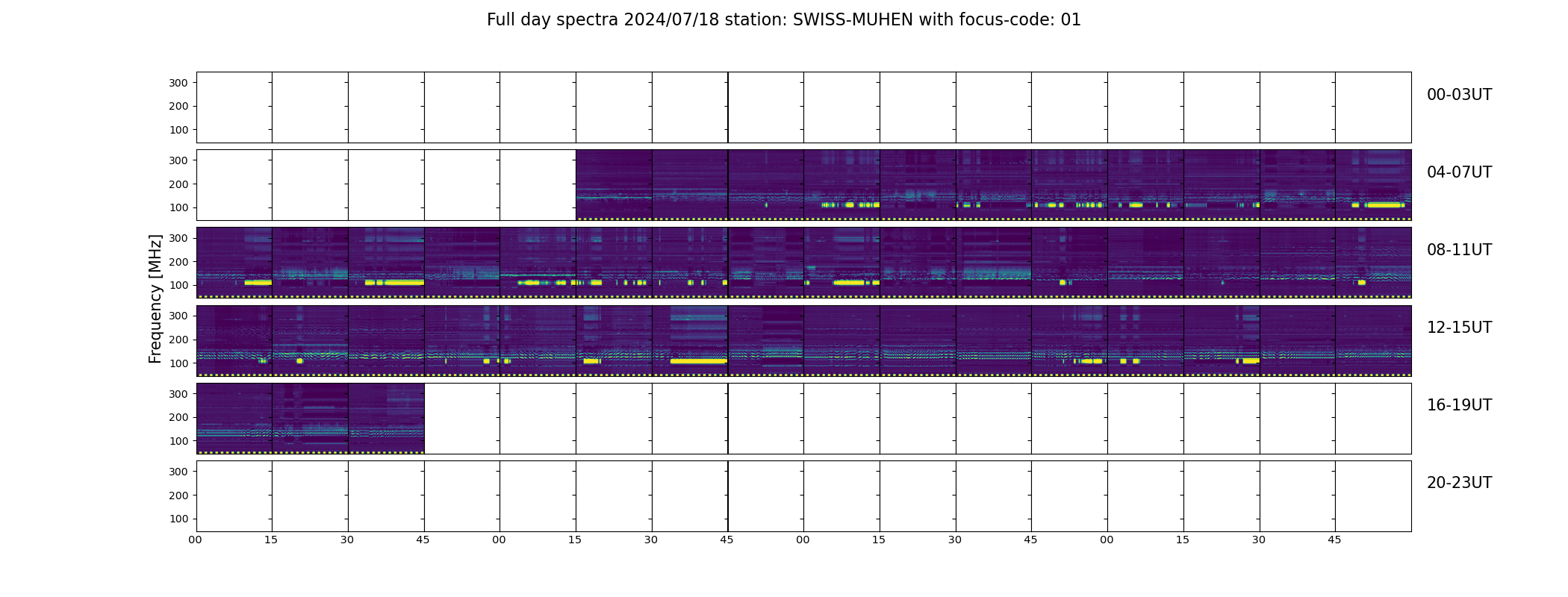 Full day spectra 2024/07/18 station: SWISS-MUHEN with focus-code: 01

Frequency [MHz]

300
200
100
00-03UT

300
200
100
04-07UT

300
200
100
08-11UT

300
200
100
12-15UT

300
200
100
16-19UT

300
200
100
20-23UT

00 15 30 45 00 15 30 45 00 15 30 45 00 15 30 45